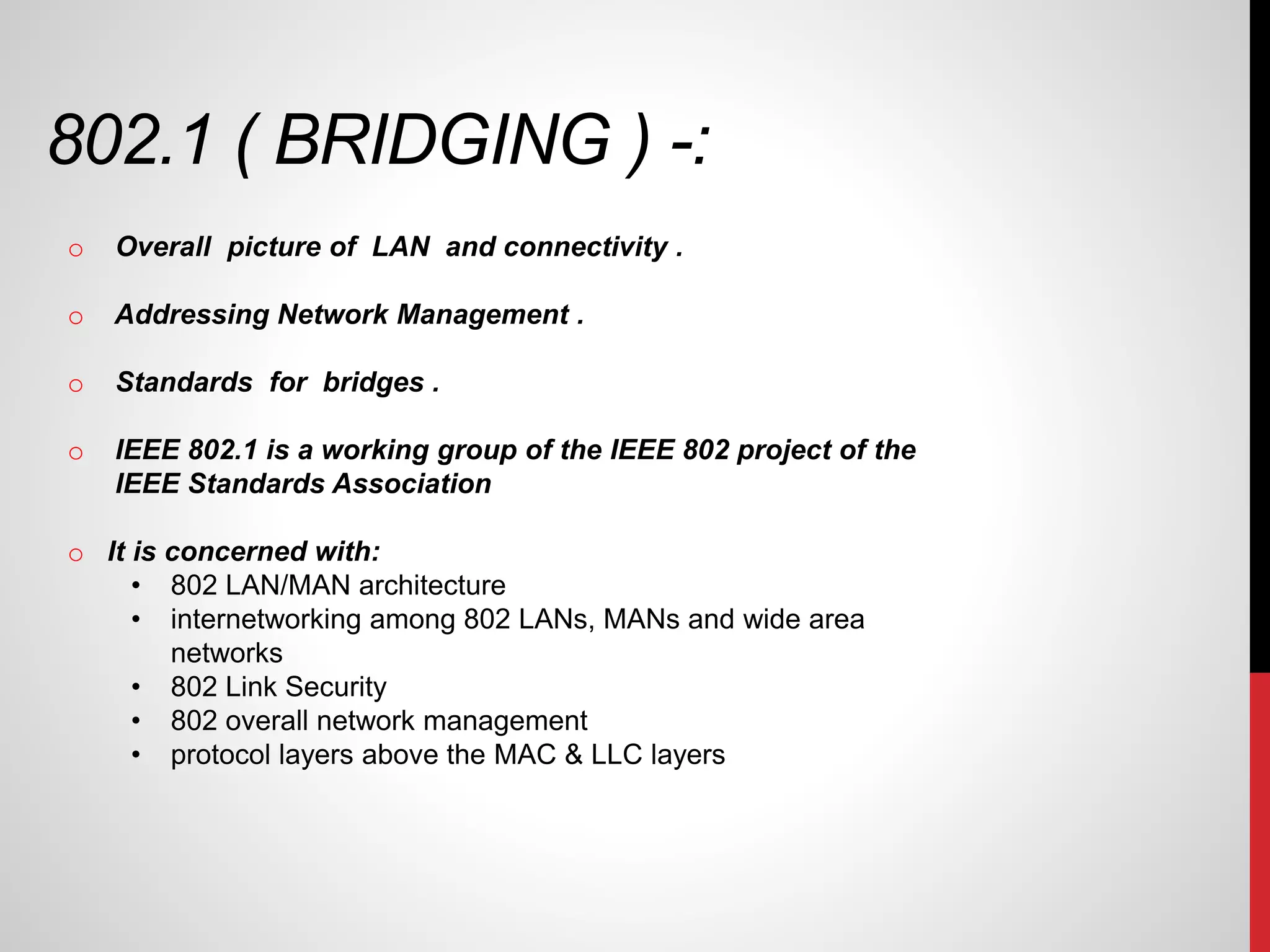 802.1 ( BRIDGING ) -:

o Overall picture of LAN and connectivity .

o Addressing Network Management .

o Standards for bridges .

o IEEE 802.1 is a working group of the IEEE 802 project of the IEEE Standards Association

o It is concerned with:
• 802 LAN/MAN architecture
• internetworking among 802 LANs, MANs and wide area networks
• 802 Link Security
• 802 overall network management
• protocol layers above the MAC & LLC layers